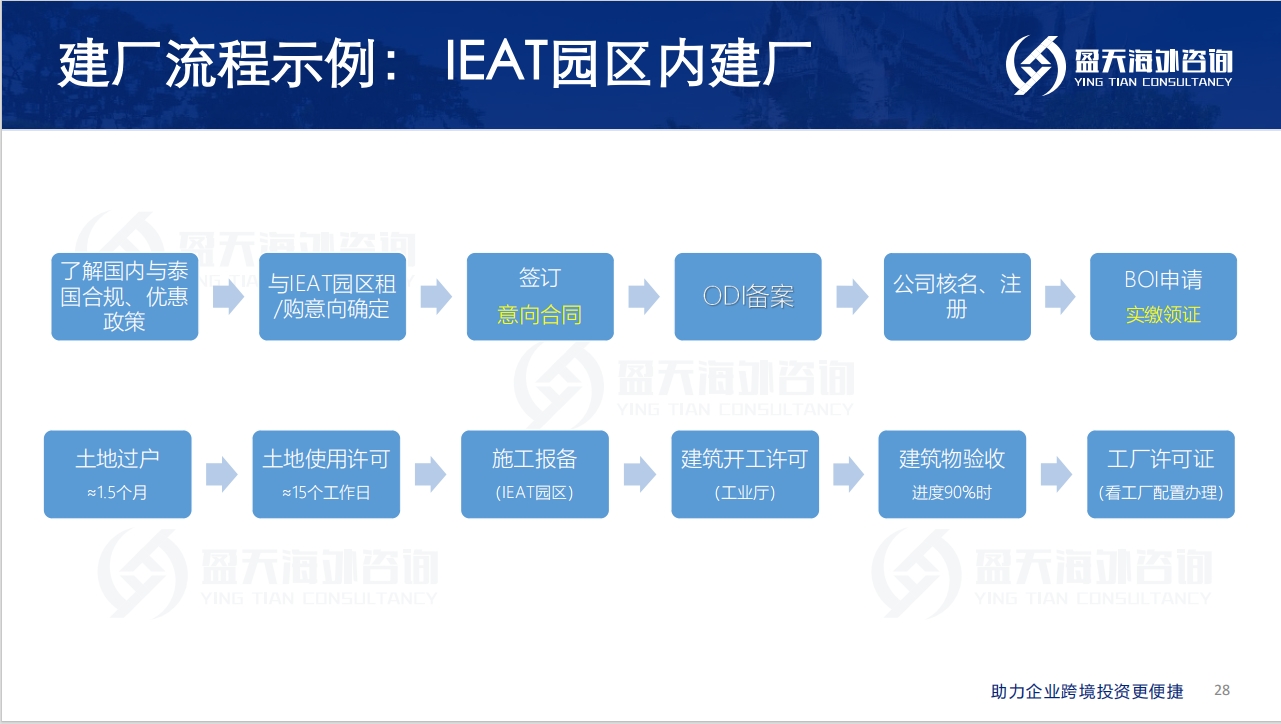 建厂流程示例： IEAT园区内建厂

盈天海外咨询
YING TIAN CONSULTANCY

了解国内与泰国合规、优惠政策

与IEAT园区租/购意向确定

签订
意向合同

ODI备案

公司核名、注册

BOI申请
实缴领证

土地过户
≈1.5个月

土地使用许可
≈15个工作日

施工报备
（IEAT园区）

建筑开工许可
（工业厅）

建筑物验收
进度90%时

工厂许可证
（看工厂配置办理）

盈天海外咨询
YING TIAN CONSULTANCY

盈天海外咨询
YING TIAN CONSULTANCY

盈天海外咨询
YING TIAN CONSULTANCY

盈天海外咨询
YING TIAN CONSULTANCY

助力企业跨境投资更便捷 28